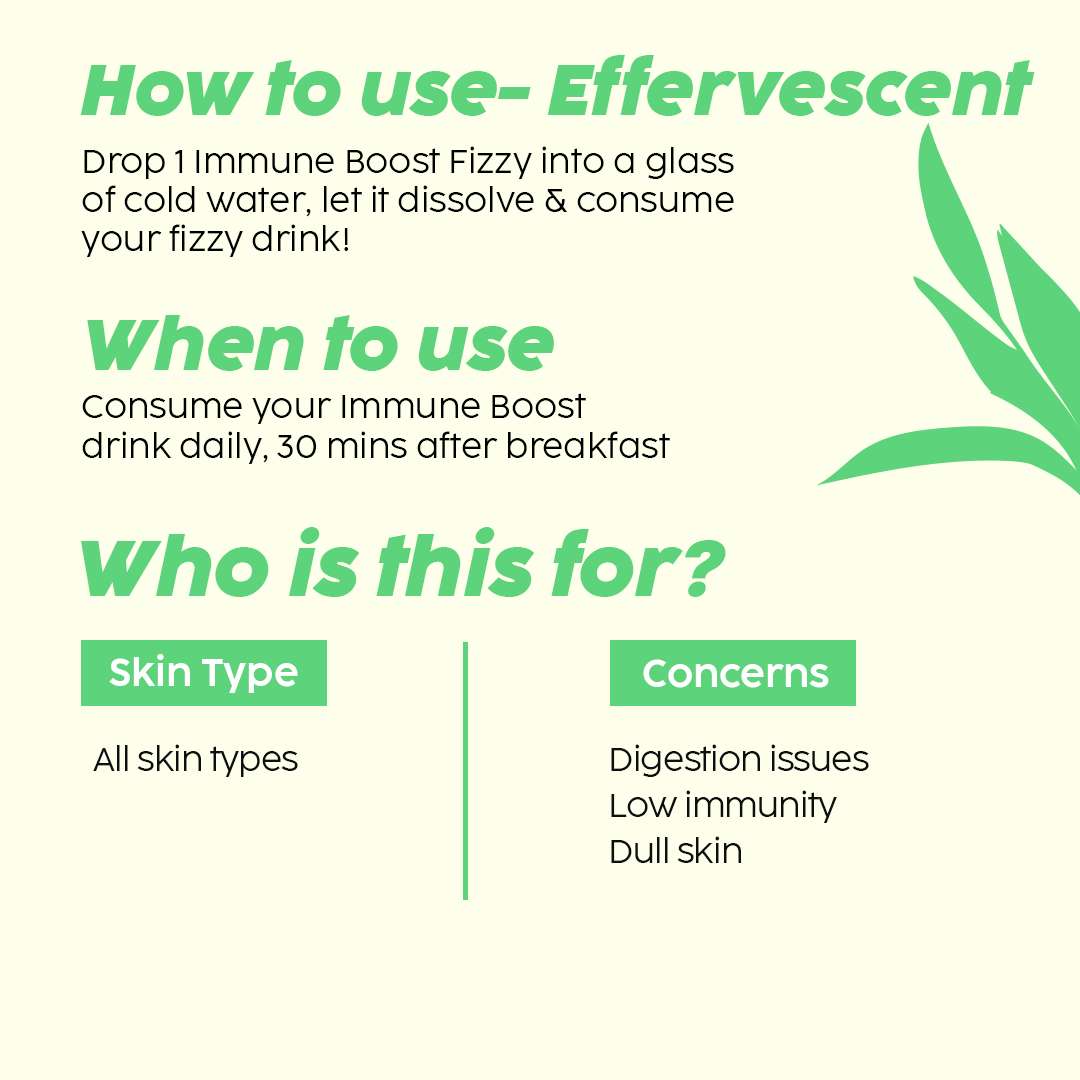 How to use- Effervescent

Drop 1 Immune Boost Fizzy into a glass of cold water, let it dissolve & consume your fizzy drink!

When to use

Consume your Immune Boost drink daily, 30 mins after breakfast

Who is this for?

Skin Type

All skin types

Concerns

Digestion issues
Low immunity
Dull skin